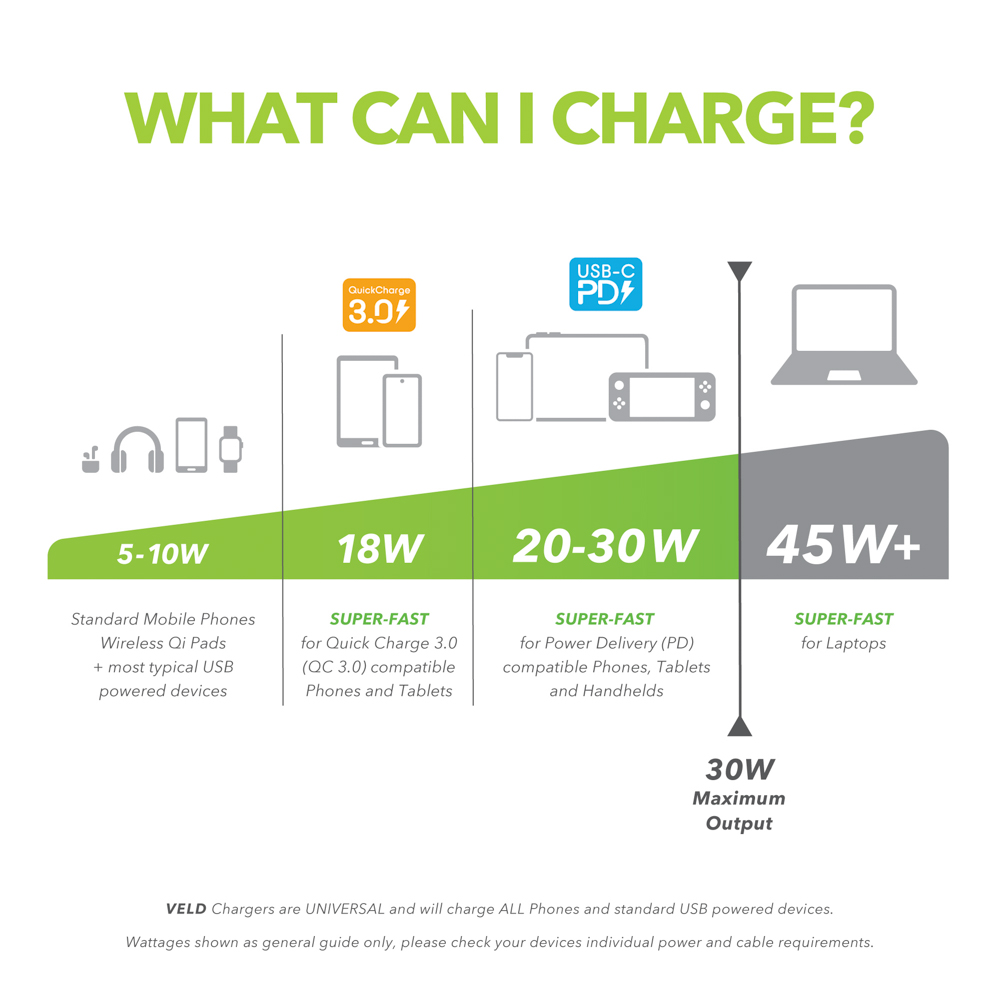 WHAT CAN I CHARGE?

QuickCharge 3.0

USB-C PD

5-10W

18W

20-30W

45W+

Standard Mobile Phones Wireless Qi Pads + most typical USB powered devices

SUPER-FAST for Quick Charge 3.0 (QC 3.0) compatible Phones and Tablets

SUPER-FAST for Power Delivery (PD) compatible Phones, Tablets and Handhelds

SUPER-FAST for Laptops

30W Maximum Output

VELD Chargers are UNIVERSAL and will charge ALL Phones and standard USB powered devices.

Wattages shown as general guide only, please check your devices individual power and cable requirements.